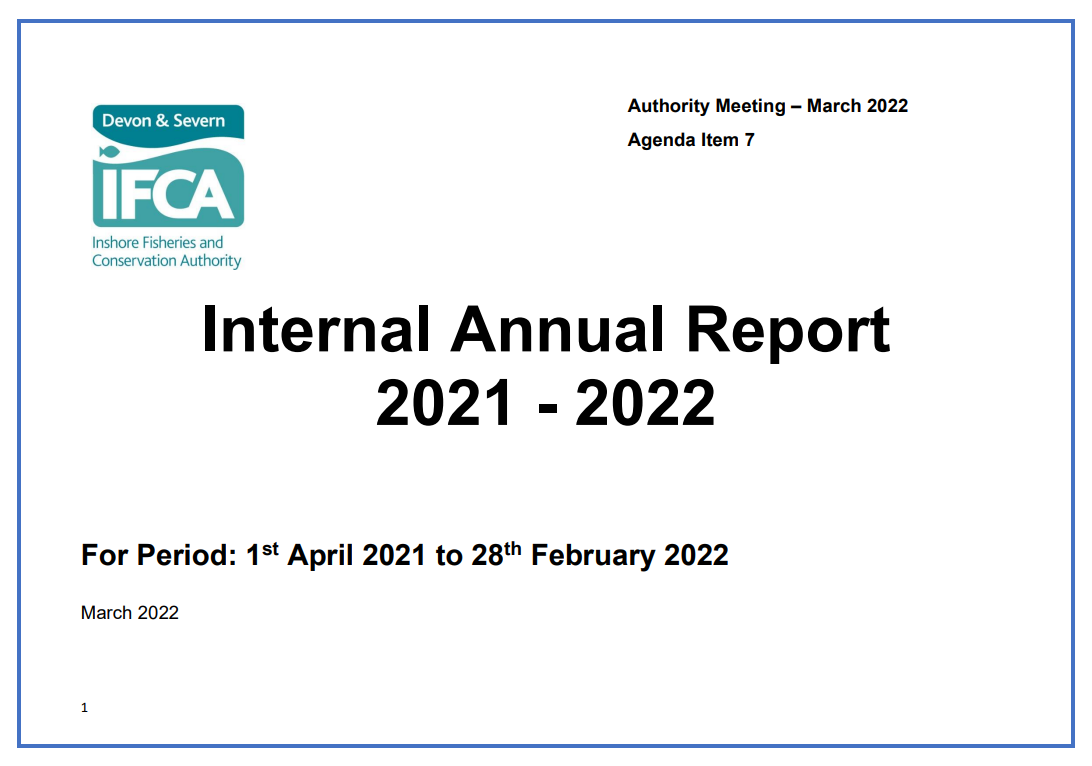 Devon & Severn
IFCA
Inshore Fisheries and Conservation Authority

Authority Meeting – March 2022
Agenda Item 7

Internal Annual Report 2021 - 2022

For Period: 1$^{st}$ April 2021 to 28$^{th}$ February 2022

March 2022

1